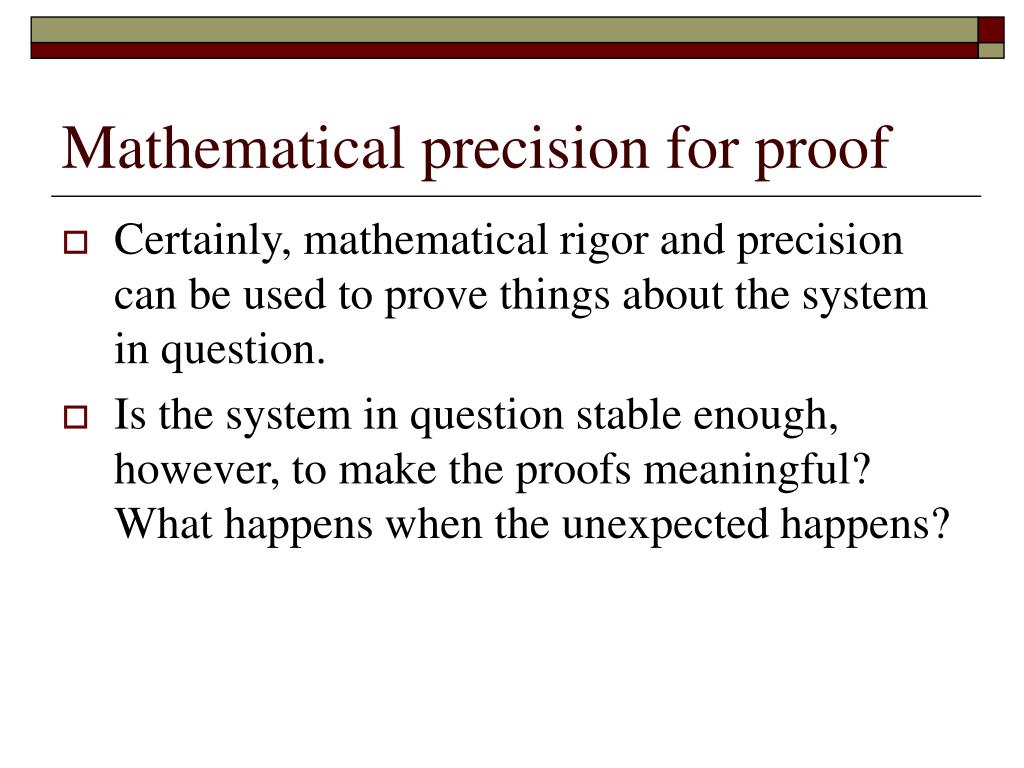 Mathematical precision for proof

Certainly, mathematical rigor and precision can be used to prove things about the system in question.

Is the system in question stable enough, however, to make the proofs meaningful? What happens when the unexpected happens?